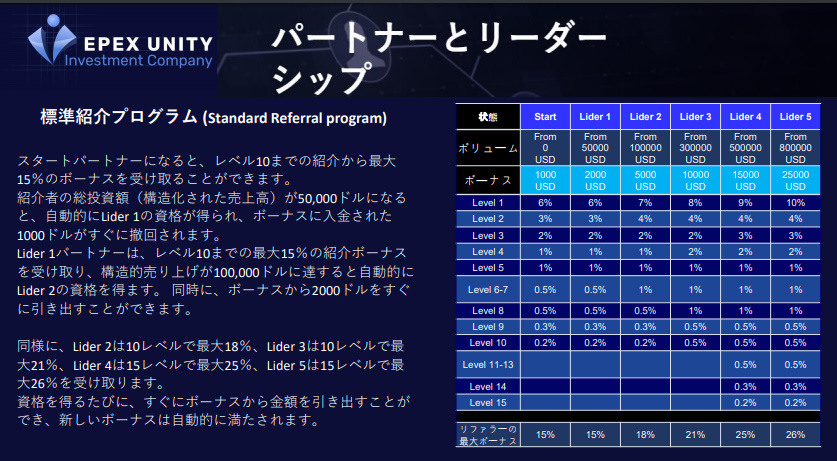 EPEX UNITY
Investment Company

パートナーとリーダーシップ

標準紹介プログラム (Standard Referral program)

スタートパートナーになると、レベル10までの紹介から最大15%のボーナスを受け取ることができます。
紹介者の総投資額（構造化された売上高）が50,000ドルになると、自動的にLider 1の資格が得られ、ボーナスに入金された1000ドルがすぐに撤回されます。
Lider 1パートナーは、レベル10までの最大15%の紹介ボーナスを受け取り、構造的売り上げが100,000ドルに達すると自動的にLider 2の資格を得ます。 同時に、ボーナスから2000ドルをすぐに引き出すことができます。

同様に、Lider 2は10レベルで最大18%、Lider 3は10レベルで最大21%、Lider 4は15レベルで最大25%、Lider 5は15レベルで最大26%を受け取ります。
資格を得るたびに、すぐにボーナスから金額を引き出すことができ、新しいボーナスは自動的に満たされます。

| 状態 | Start | Lider 1 | Lider 2 | Lider 3 | Lider 4 | Lider 5 |
|---|---|---|---|---|---|---|
| ボリューム | From 0 USD | From 50000 USD | From 100000 USD | From 300000 USD | From 500000 USD | From 800000 USD |
| ボーナス | 1000 USD | 2000 USD | 5000 USD | 10000 USD | 15000 USD | 25000 USD |
| Level 1 | 6% | 6% | 7% | 8% | 9% | 10% |
| Level 2 | 3% | 3% | 4% | 4% | 4% | 4% |
| Level 3 | 2% | 2% | 2% | 2% | 3% | 3% |
| Level 4 | 1% | 1% | 1% | 2% | 2% | 2% |
| Level 5 | 1% | 1% | 1% | 1% | 1% | 1% |
| Level 6-7 | 0.5% | 0.5% | 1% | 1% | 1% | 1% |
| Level 8 | 0.5% | 0.5% | 0.5% | 1% | 1% | 1% |
| Level 9 | 0.3% | 0.3% | 0.3% | 0.5% | 0.5% | 0.5% |
| Level 10 | 0.2% | 0.2% | 0.2% | 0.5% | 0.5% | 0.5% |
| Level 11-13 | | | | | 0.5% | 0.5% |
| Level 14 | | | | | 0.3% | 0.3% |
| Level 15 | | | | | 0.2% | 0.2% |
| リファラーの最大ボーナス | 15% | 15% | 18% | 21% | 25% | 26% |